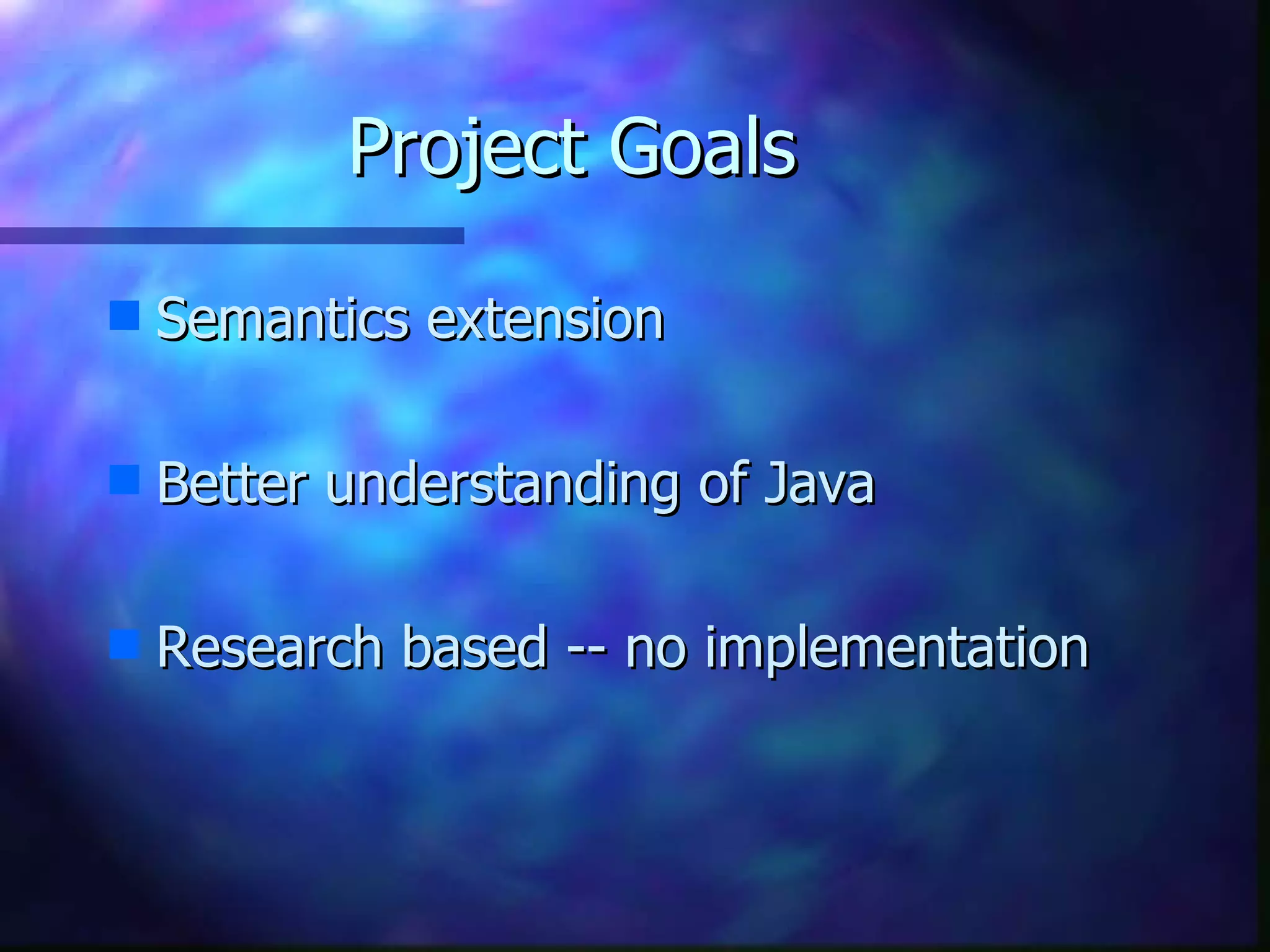 Project Goals

Semantics extension

Better understanding of Java

Research based -- no implementation